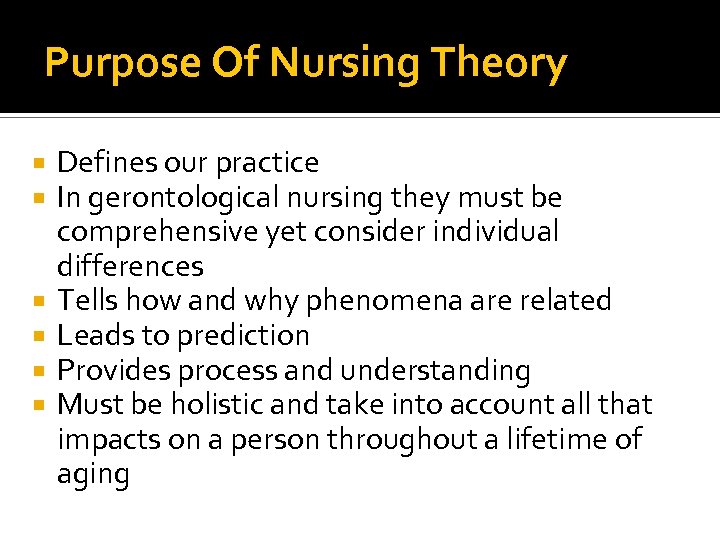 Purpose Of Nursing Theory

- Defines our practice
- In gerontological nursing they must be comprehensive yet consider individual differences
- Tells how and why phenomena are related
- Leads to prediction
- Provides process and understanding
- Must be holistic and take into account all that impacts on a person throughout a lifetime of aging